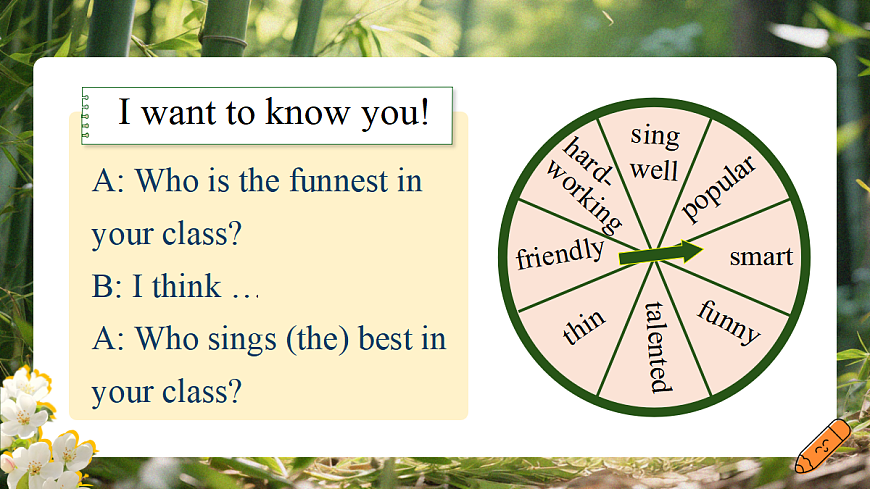 I want to know you!

A: Who is the funnest in your class?

B: I think …

A: Who sings (the) best in your class?

sing well

popular

smart

funny

talented

thin

friendly

hard-working